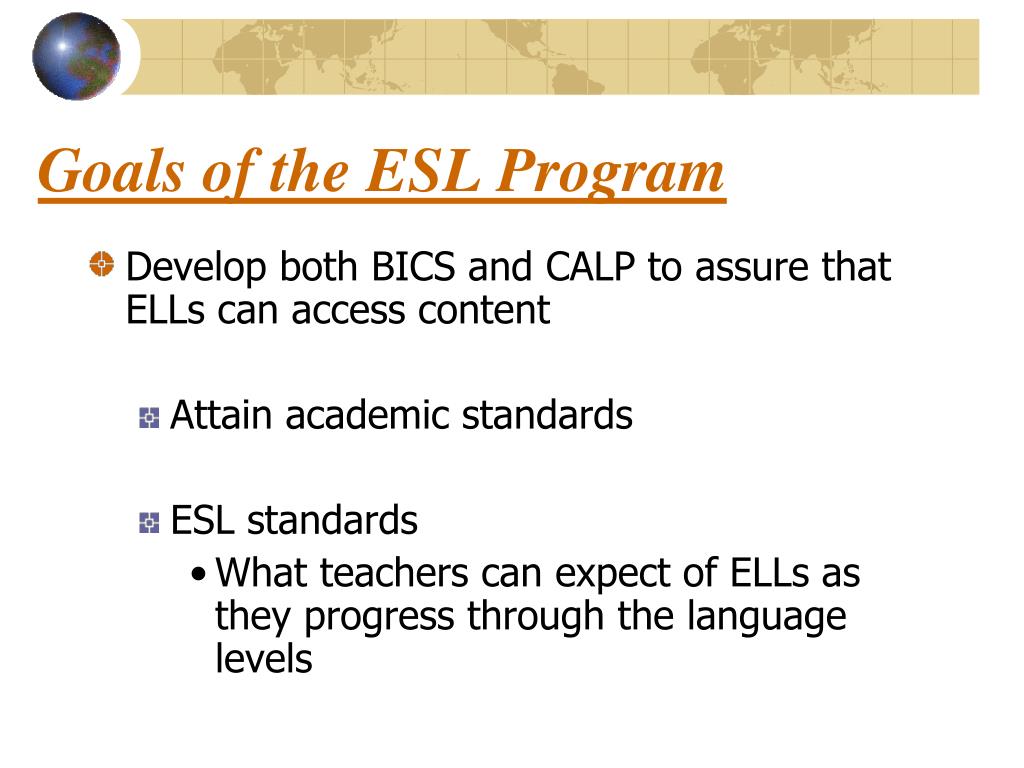 Goals of the ESL Program

Develop both BICS and CALP to assure that ELLs can access content

Attain academic standards

ESL standards

• What teachers can expect of ELLs as they progress through the language levels